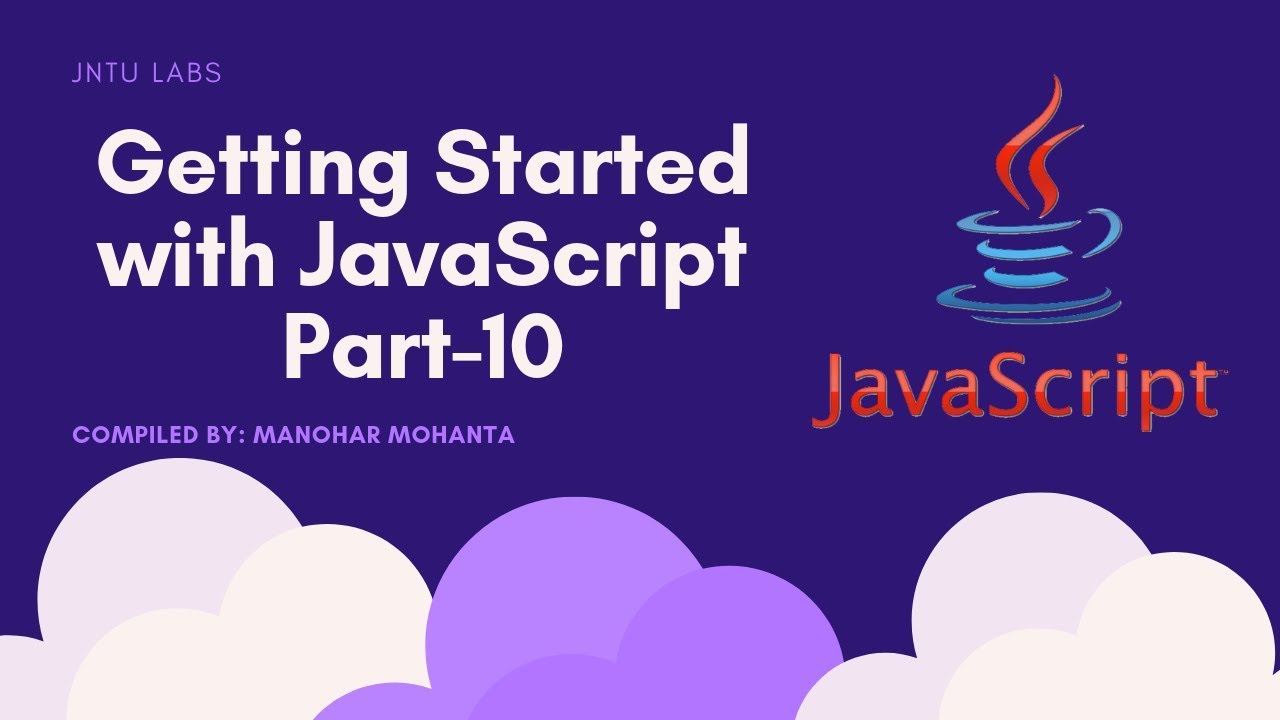 JNTU LABS

Getting Started with JavaScript Part-10

COMPILED BY: MANOHAR MOHANTA

JavaScript™